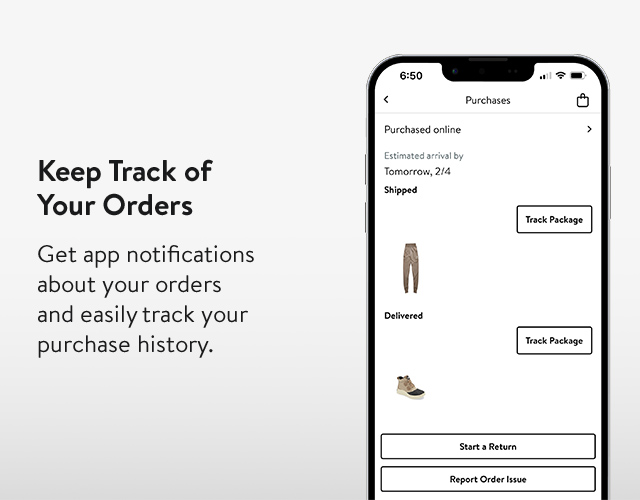 Keep Track of Your Orders

Get app notifications about your orders and easily track your purchase history.

6:50

Purchases

Purchased online

Estimated arrival by
Tomorrow, 2/4

Shipped

Track Package

Delivered

Track Package

Start a Return

Report Order Issue